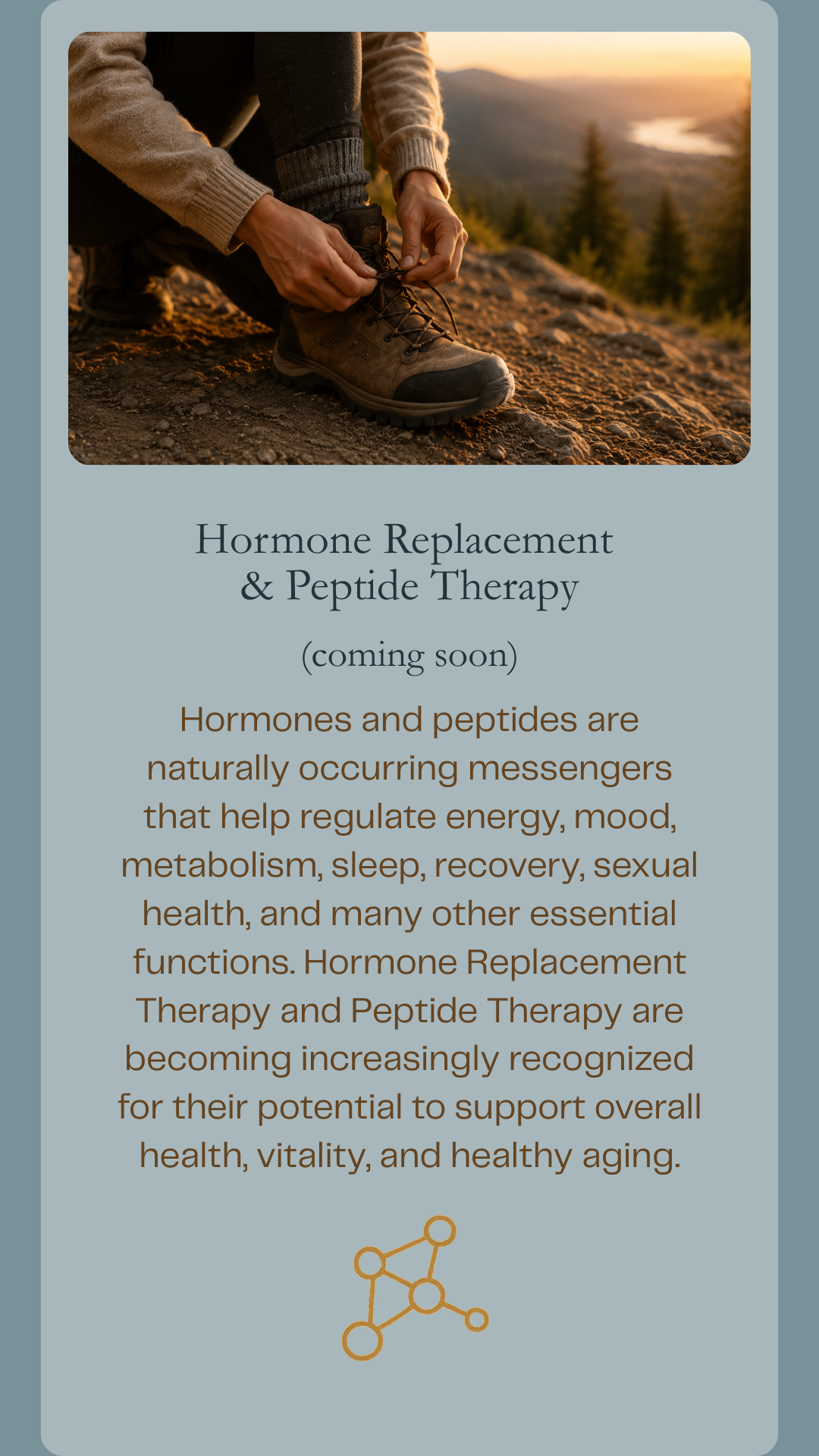 Hormone Replacement & Peptide Therapy

(coming soon)

Hormones and peptides are naturally occurring messengers that help regulate energy, mood, metabolism, sleep, recovery, sexual health, and many other essential functions. Hormone Replacement Therapy and Peptide Therapy are becoming increasingly recognized for their potential to support overall health, vitality, and healthy aging.